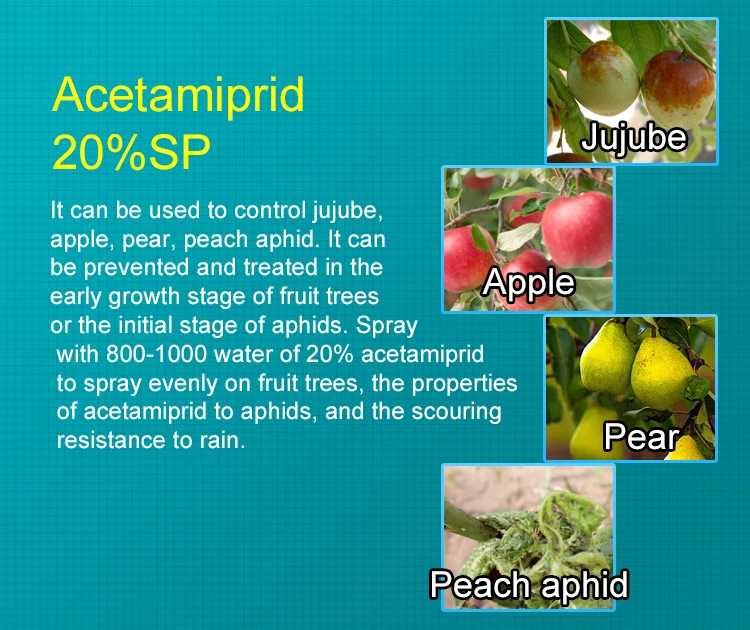 Acetamiprid 20%SP

It can be used to control jujube, apple, pear, peach aphid. It can be prevented and treated in the early growth stage of fruit trees or the initial stage of aphids. Spray with 800-1000 water of 20% acetamiprid to spray evenly on fruit trees, the properties of acetamiprid to aphids, and the scouring resistance to rain.

Jujube

Apple

Pear

Peach aphid